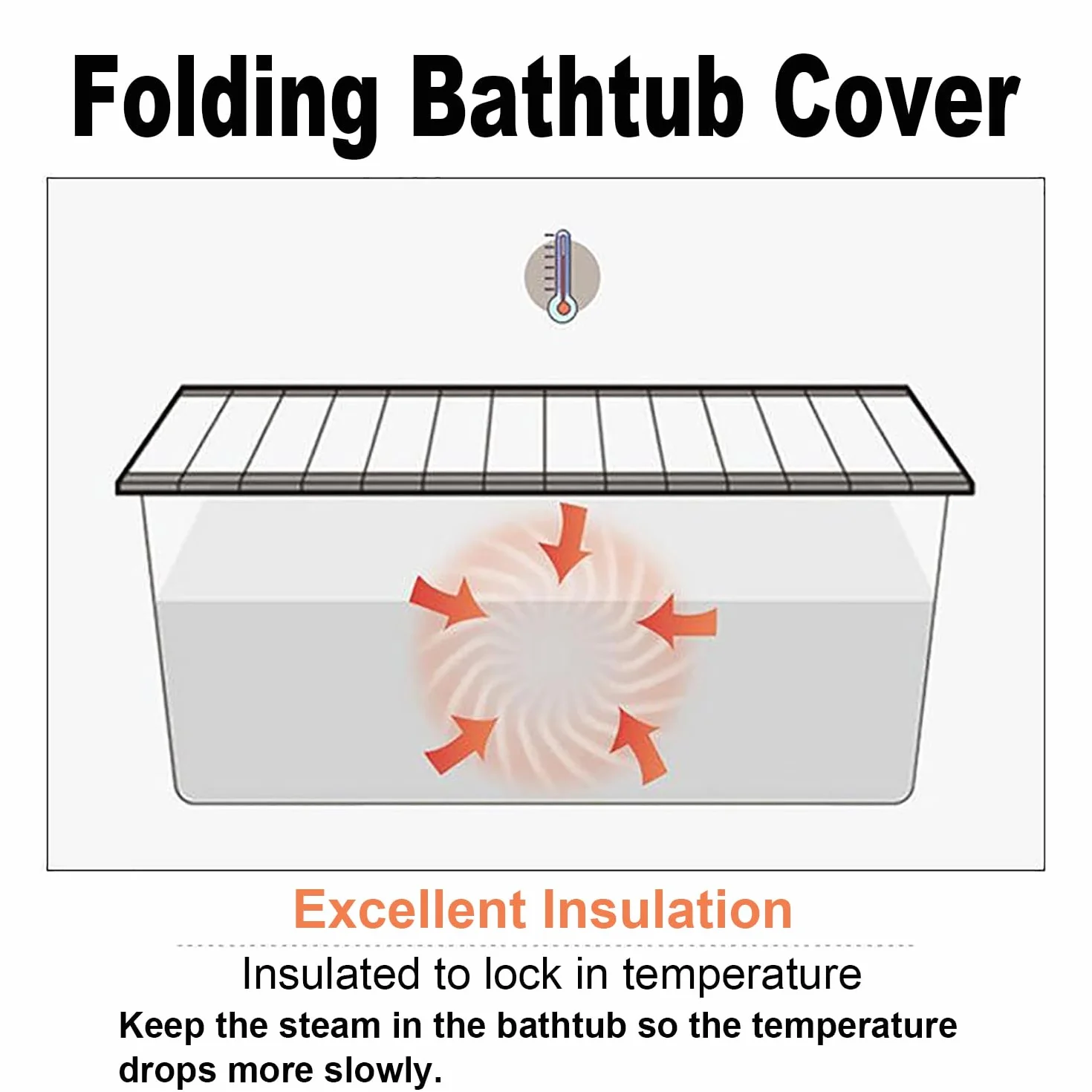 Folding Bathtub Cover

Excellent Insulation

Insulated to lock in temperature

Keep the steam in the bathtub so the temperature drops more slowly.